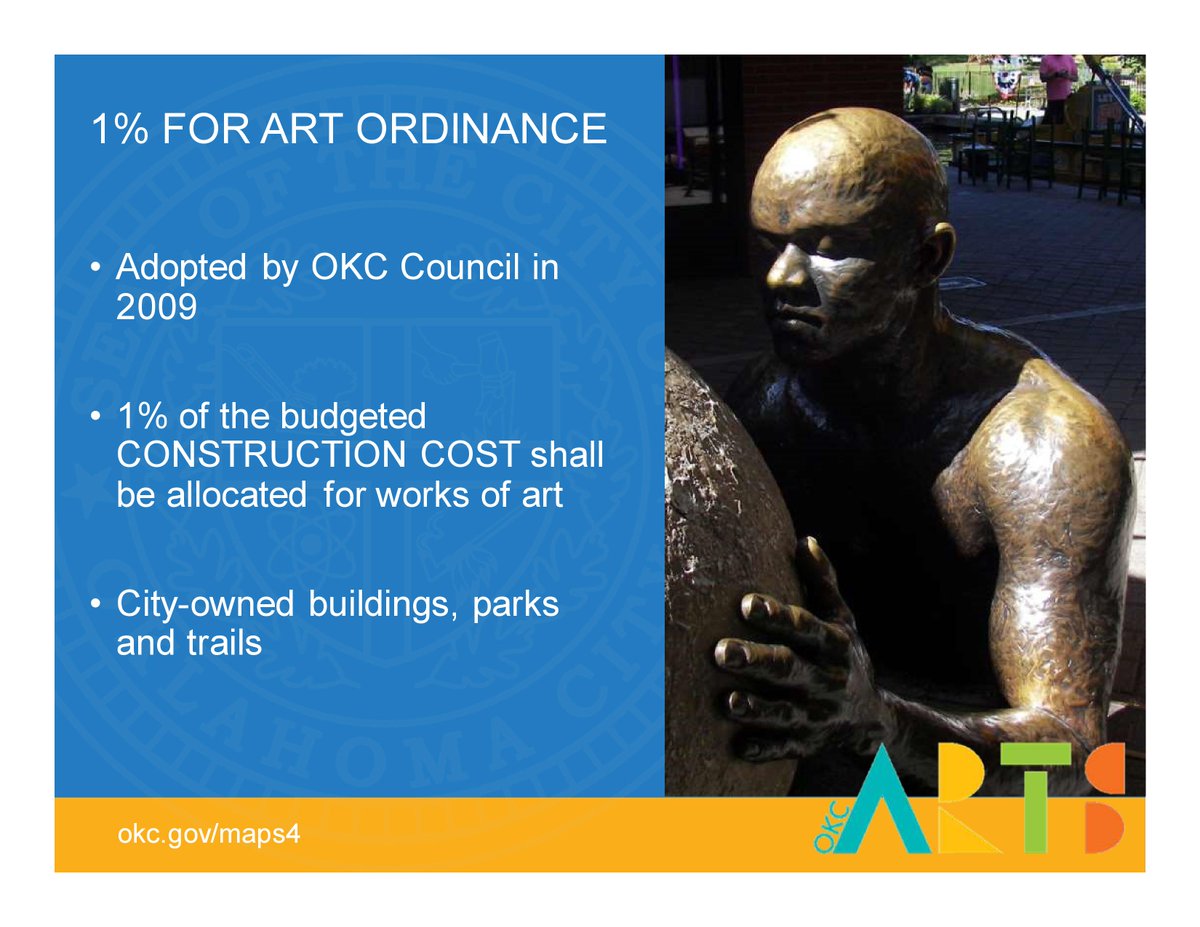 1% FOR ART ORDINANCE

• Adopted by OKC Council in 2009

• 1% of the budgeted CONSTRUCTION COST shall be allocated for works of art

• City-owned buildings, parks and trails

okc.gov/maps4

OKC ARTS